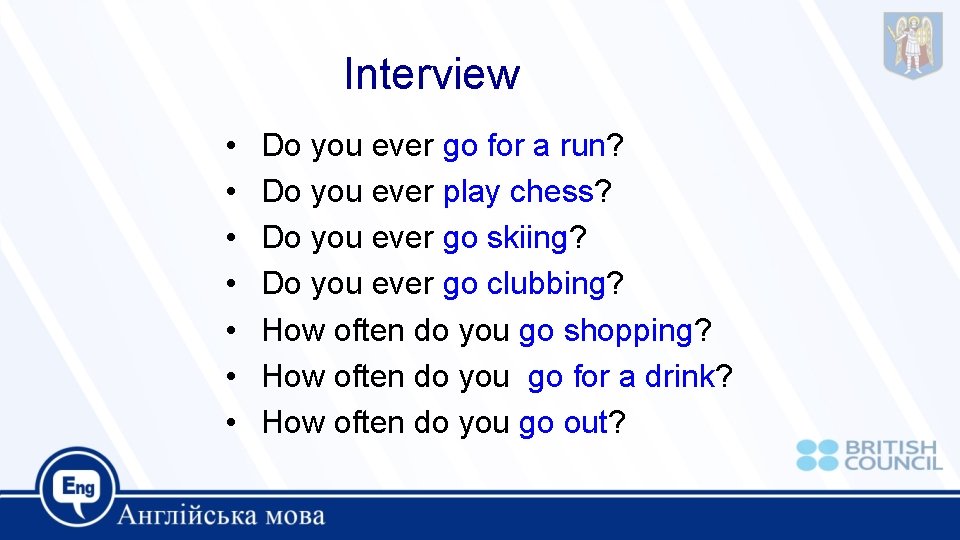 Interview

• Do you ever go for a run?
• Do you ever play chess?
• Do you ever go skiing?
• Do you ever go clubbing?
• How often do you go shopping?
• How often do you go for a drink?
• How often do you go out?

BRITISH COUNCIL

Eng

Англійська мова